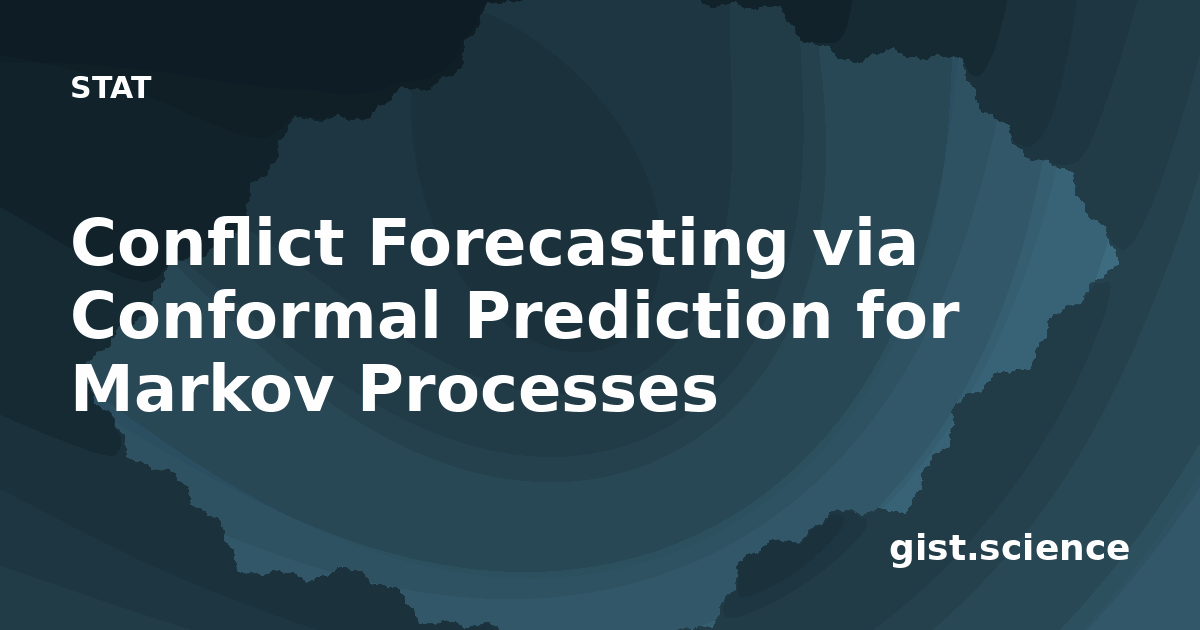 STAT

Conflict Forecasting via Conformal Prediction for Markov Processes

gist.science